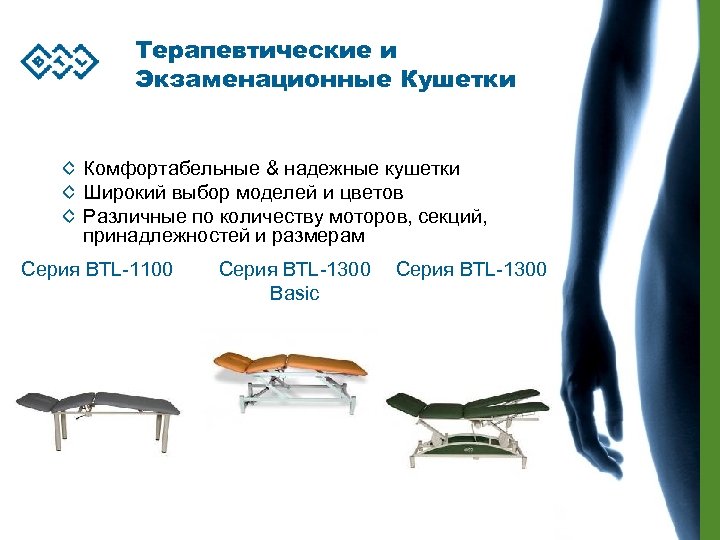 BTL

Терапевтические и Экзаменационные Кушетки

◇ Комфортабельные & надежные кушетки
◇ Широкий выбор моделей и цветов
◇ Различные по количеству моторов, секций, принадлежностей и размерам

Серия BTL-1100

Серия BTL-1300 Basic

Серия BTL-1300